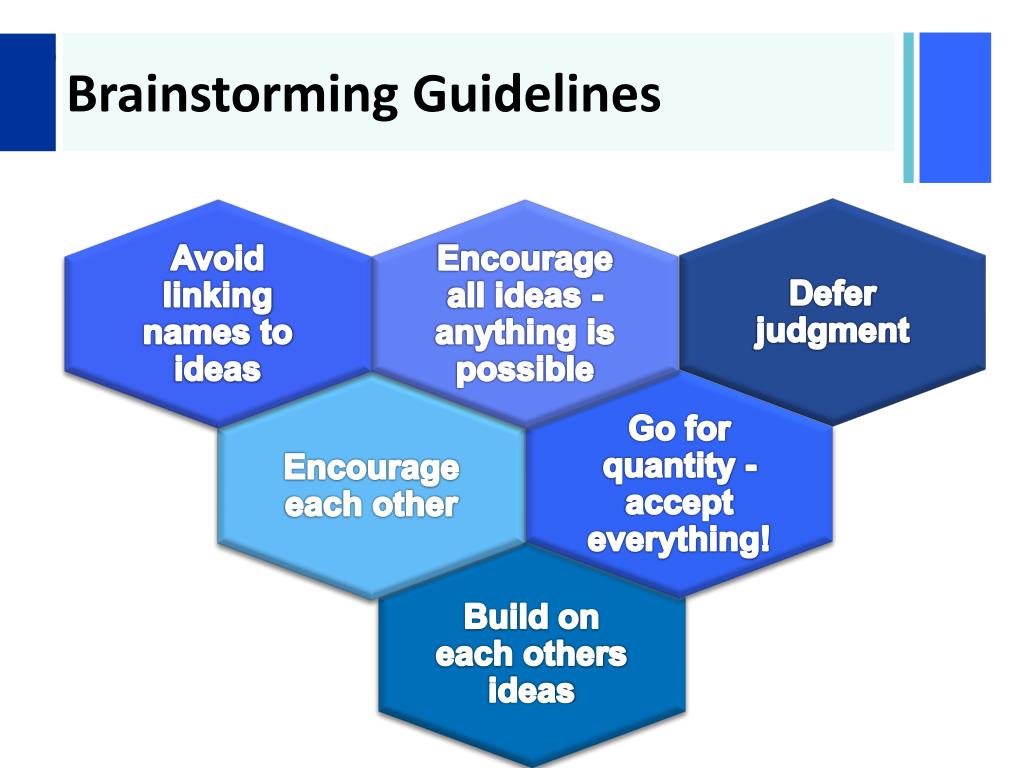 Brainstorming Guidelines

Avoid linking names to ideas

Encourage all ideas - anything is possible

Defer judgment

Encourage each other

Go for quantity - accept everything!

Build on each others ideas